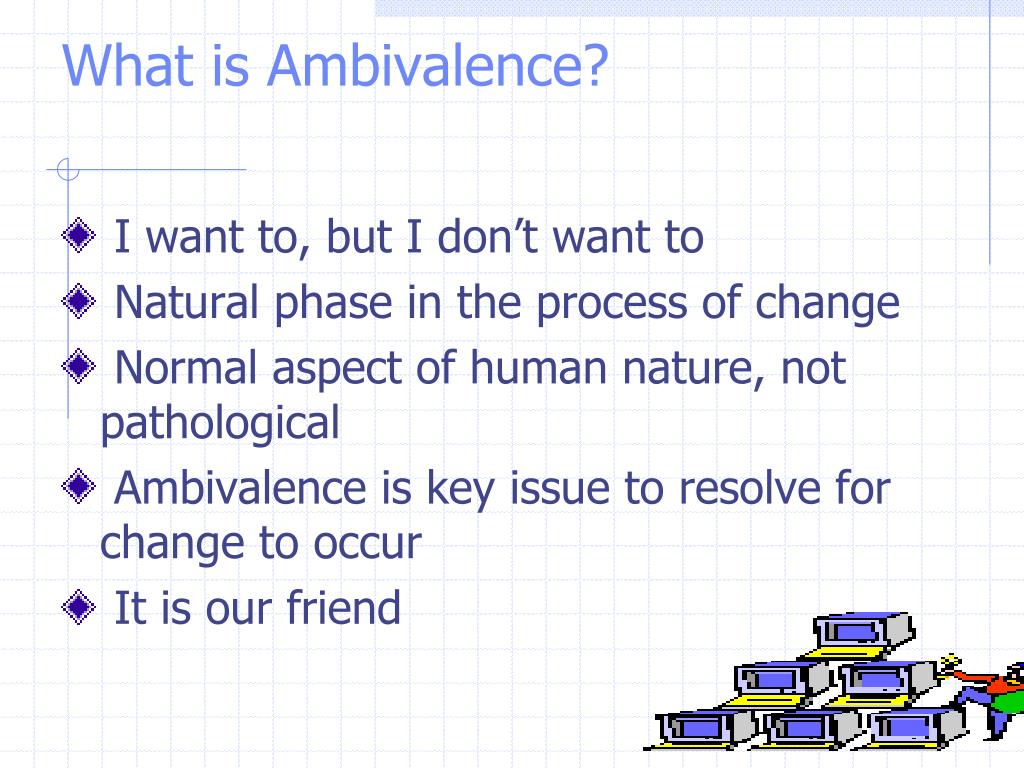 What is Ambivalence?

I want to, but I don’t want to

Natural phase in the process of change

Normal aspect of human nature, not pathological

Ambivalence is key issue to resolve for change to occur

It is our friend